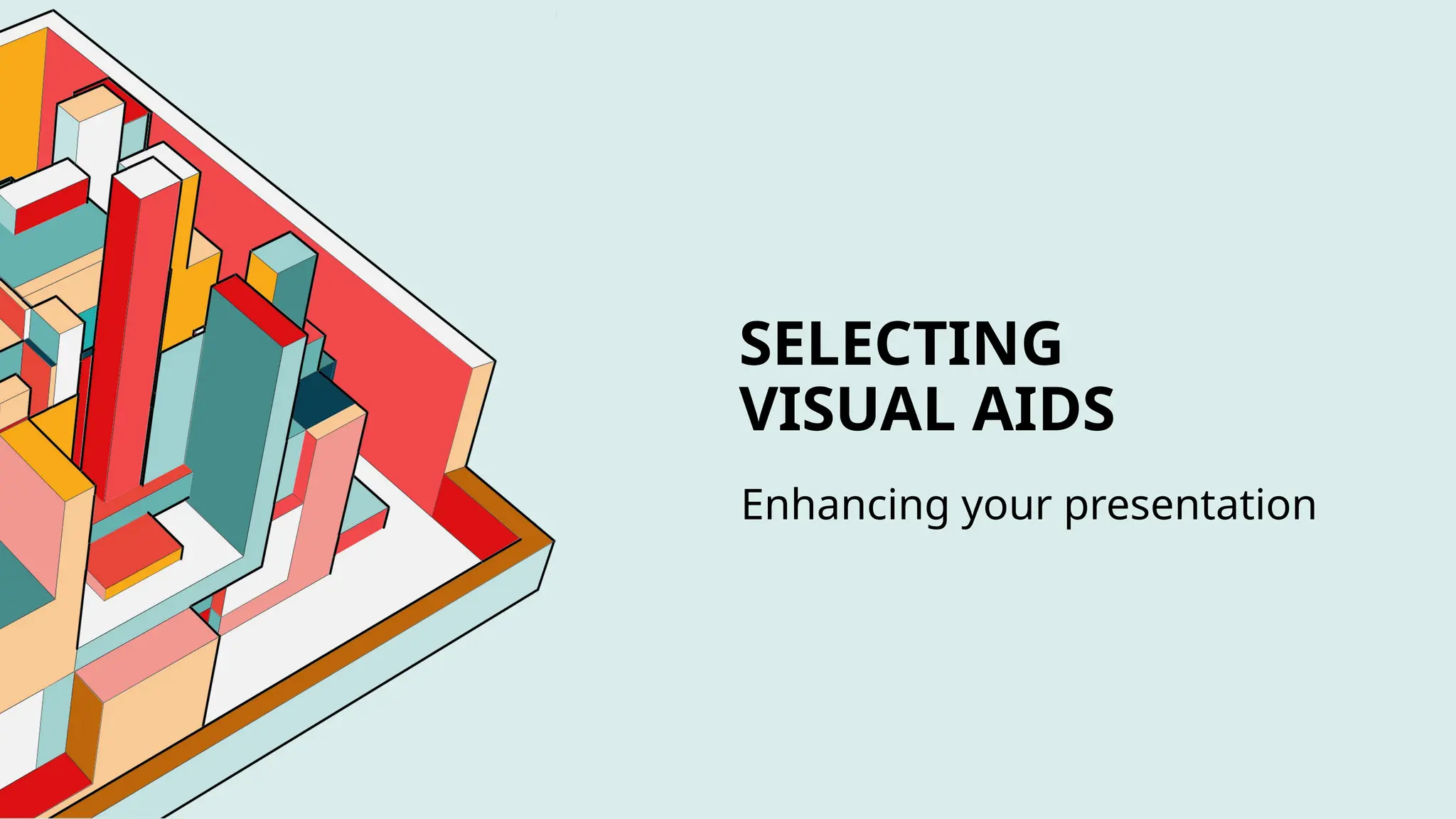 SELECTING VISUAL AIDS

Enhancing your presentation